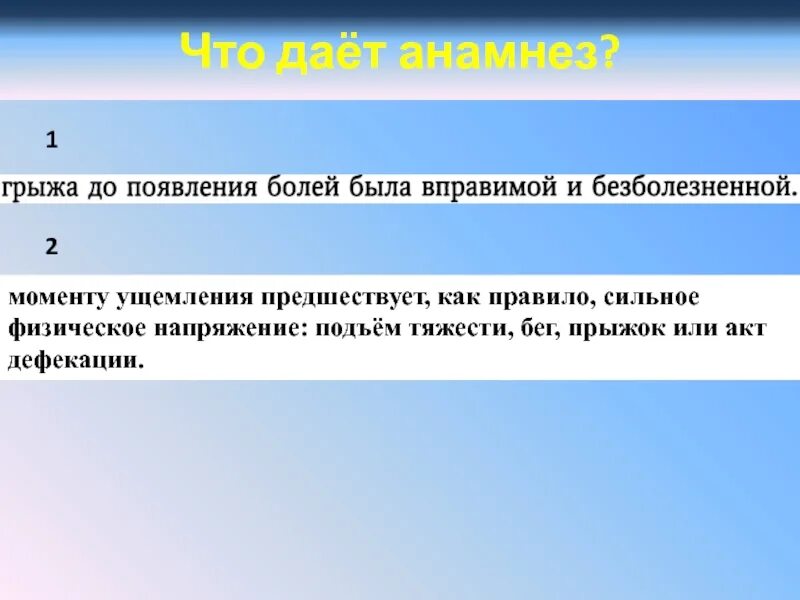 Что даёт анамнез?

1

грыжа до появления болей была вправимой и безболезненной.

2

моменту ущемления предшествует, как правило, сильное физическое напряжение: подъём тяжести, бег, прыжок или акт дефекации.